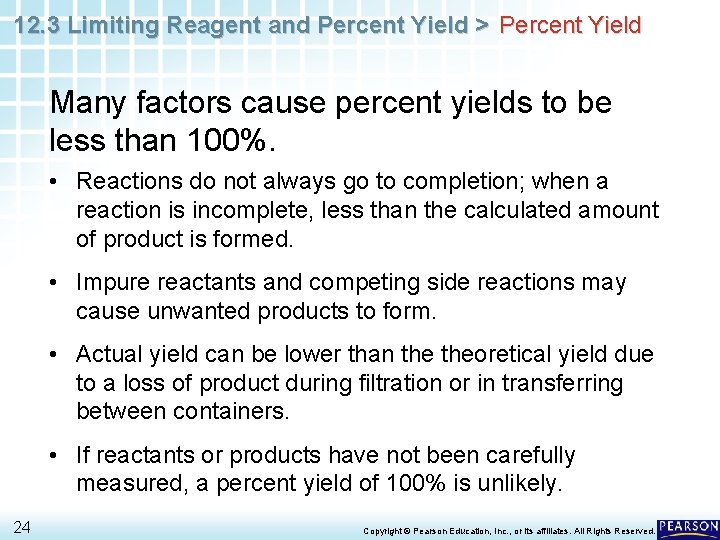 12.3 Limiting Reagent and Percent Yield > Percent Yield

Many factors cause percent yields to be less than 100%.

• Reactions do not always go to completion; when a reaction is incomplete, less than the calculated amount of product is formed.

• Impure reactants and competing side reactions may cause unwanted products to form.

• Actual yield can be lower than the theoretical yield due to a loss of product during filtration or in transferring between containers.

• If reactants or products have not been carefully measured, a percent yield of 100% is unlikely.

24

Copyright © Pearson Education, Inc., or its affiliates. All Rights Reserved.

PEARSON